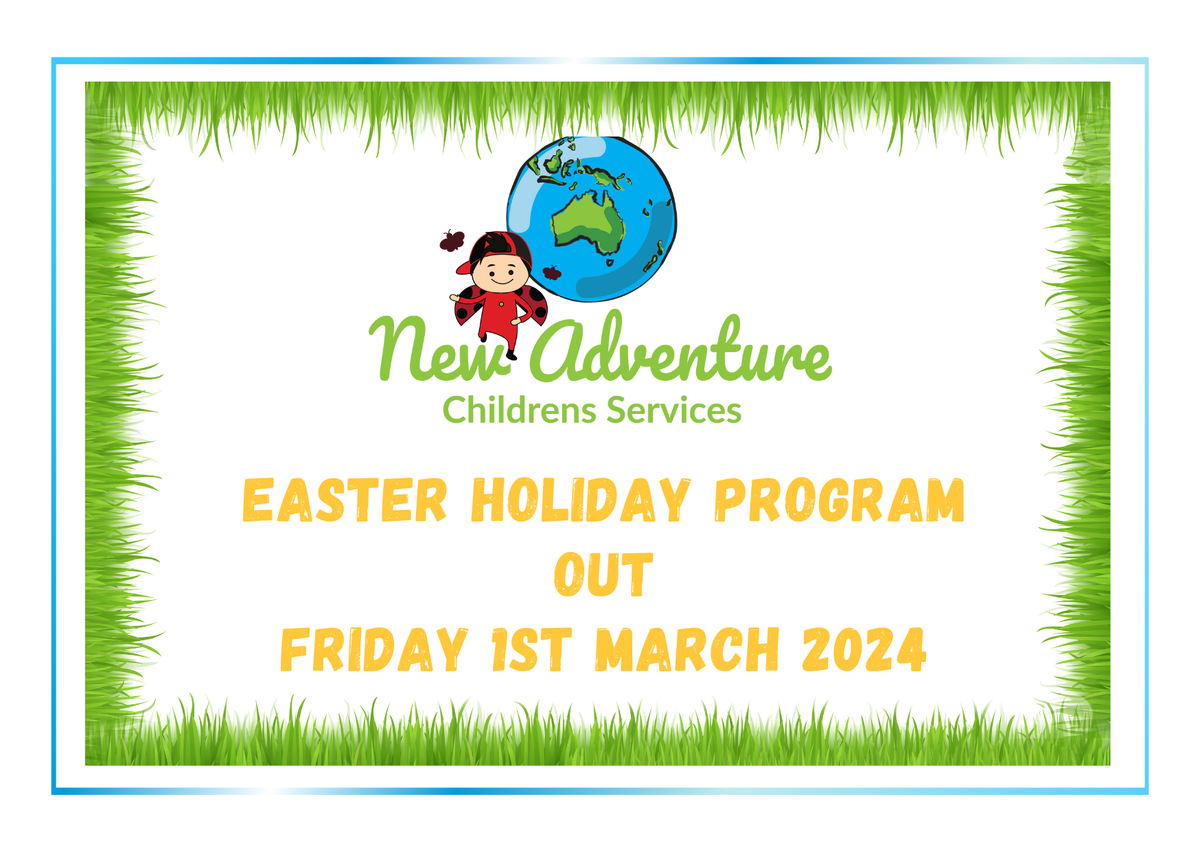 New Adventure
Childrens Services

EASTER HOLIDAY PROGRAM
OUT
FRIDAY 1ST MARCH 2024